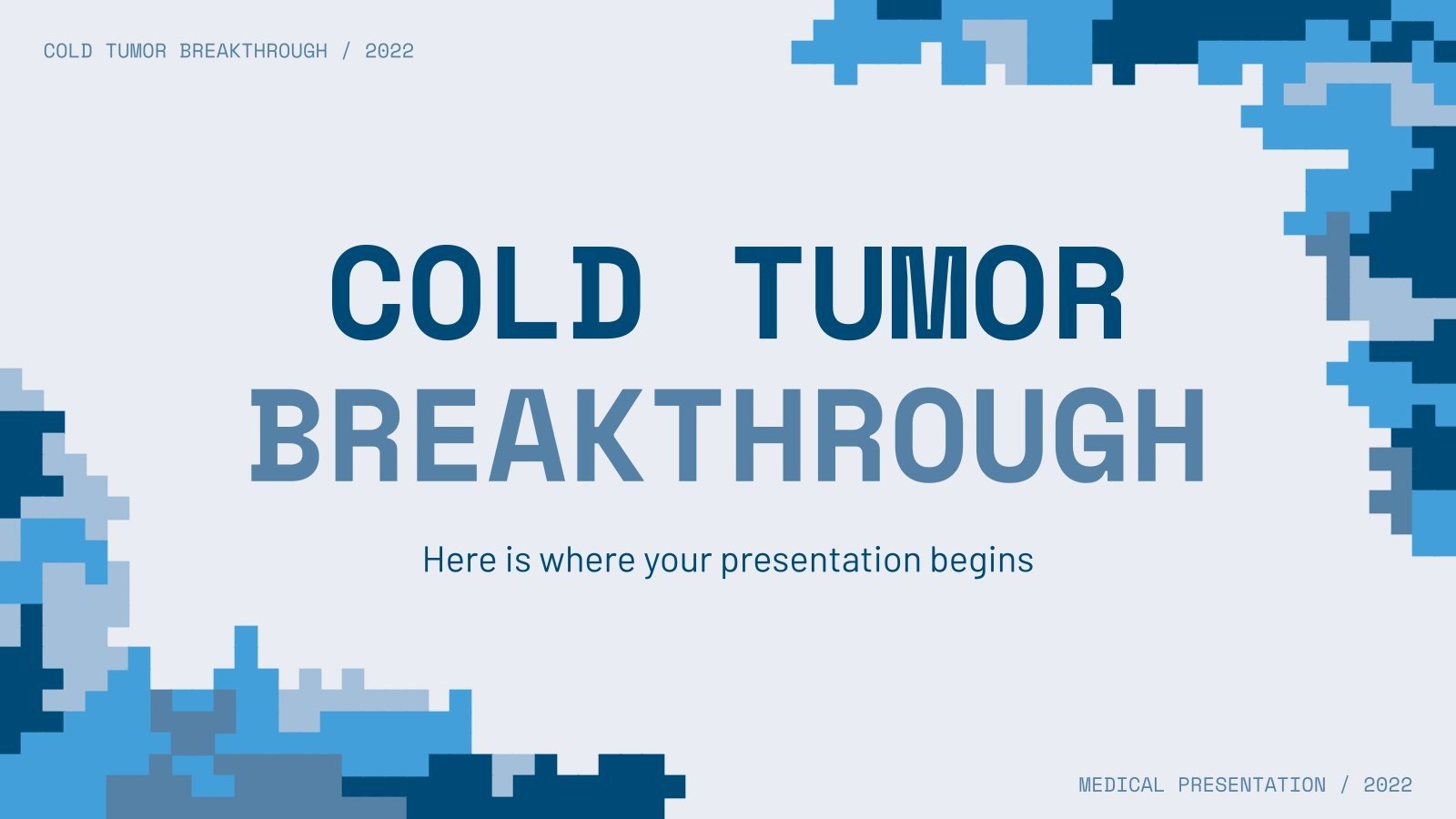 COLD TUMOR BREAKTHROUGH / 2022

COLD TUMOR BREAKTHROUGH

Here is where your presentation begins

MEDICAL PRESENTATION / 2022